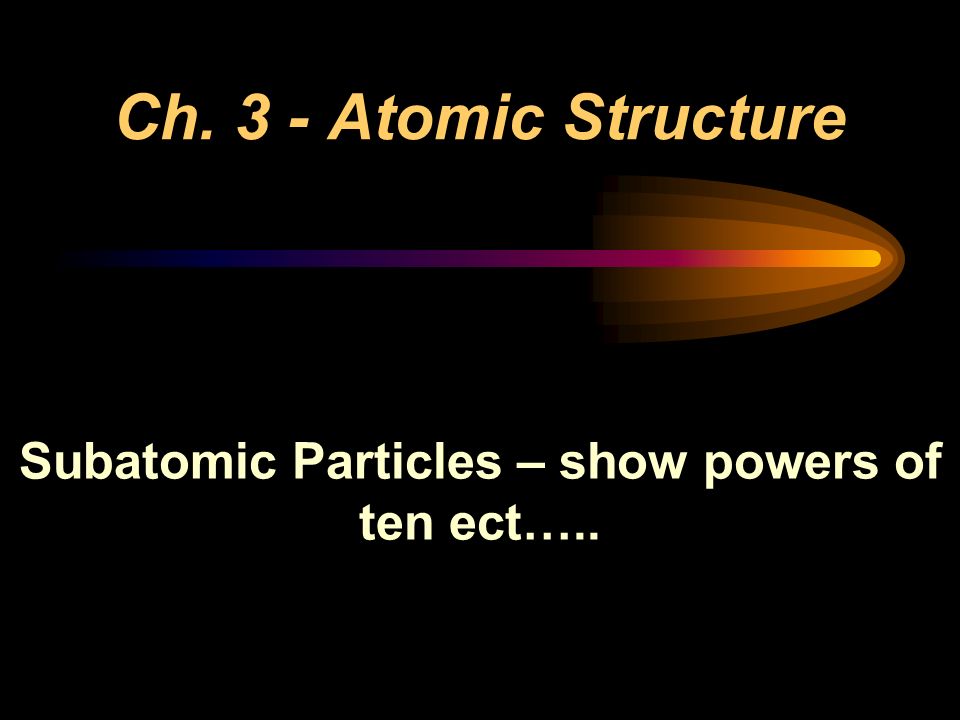 Ch. 3 - Atomic Structure

Subatomic Particles – show powers of ten ect…..